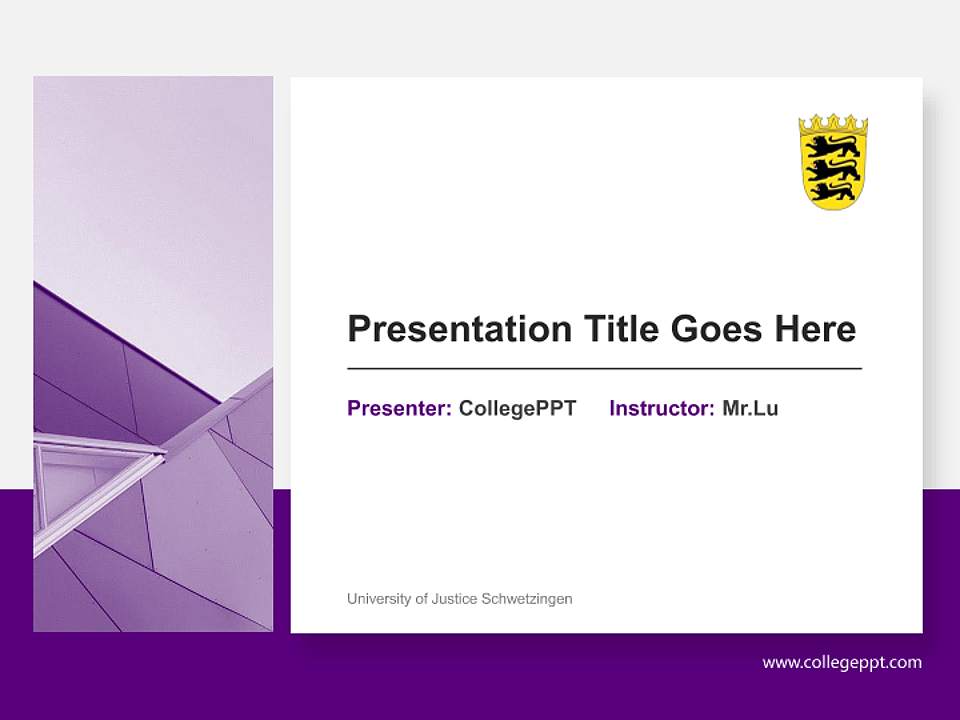 Presentation Title Goes Here

Presenter: CollegePPT Instructor: Mr.Lu

University of Justice Schwetzingen

www.collegeppt.com